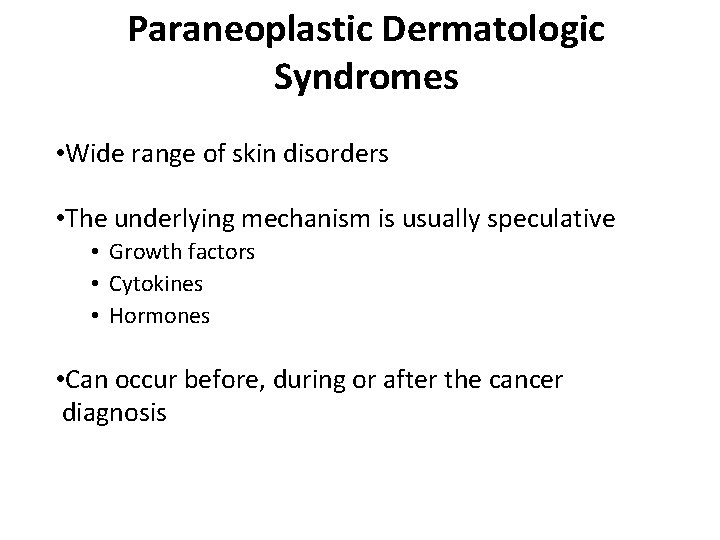 Paraneoplastic Dermatologic Syndromes

•Wide range of skin disorders

•The underlying mechanism is usually speculative
• Growth factors
• Cytokines
• Hormones

•Can occur before, during or after the cancer diagnosis